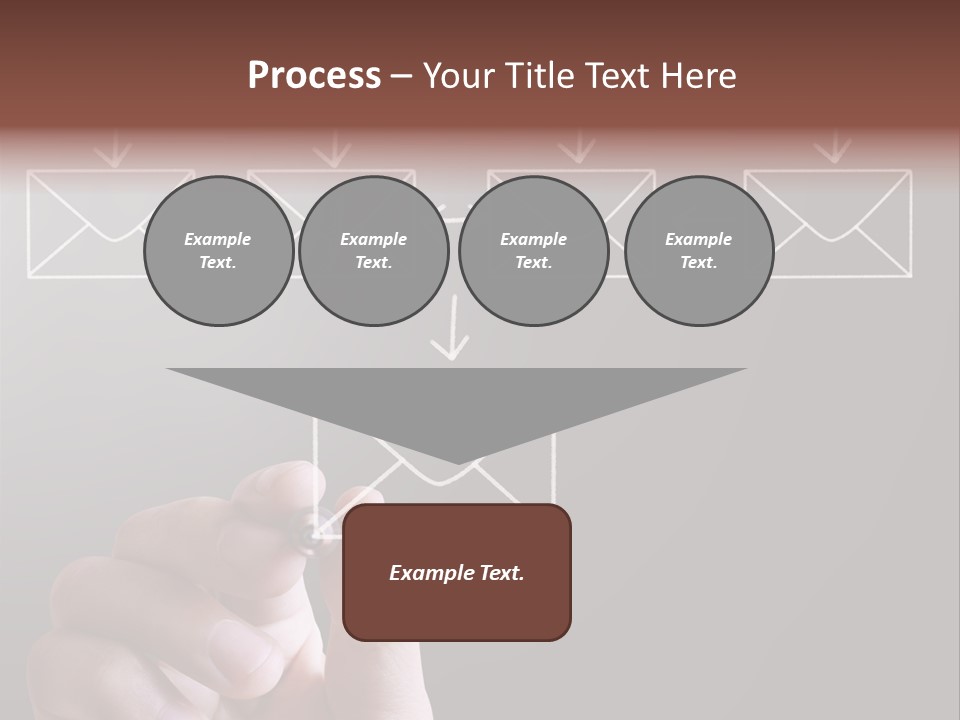 Process – Your Title Text Here

Example Text.

Example Text.

Example Text.

Example Text.

Example Text.